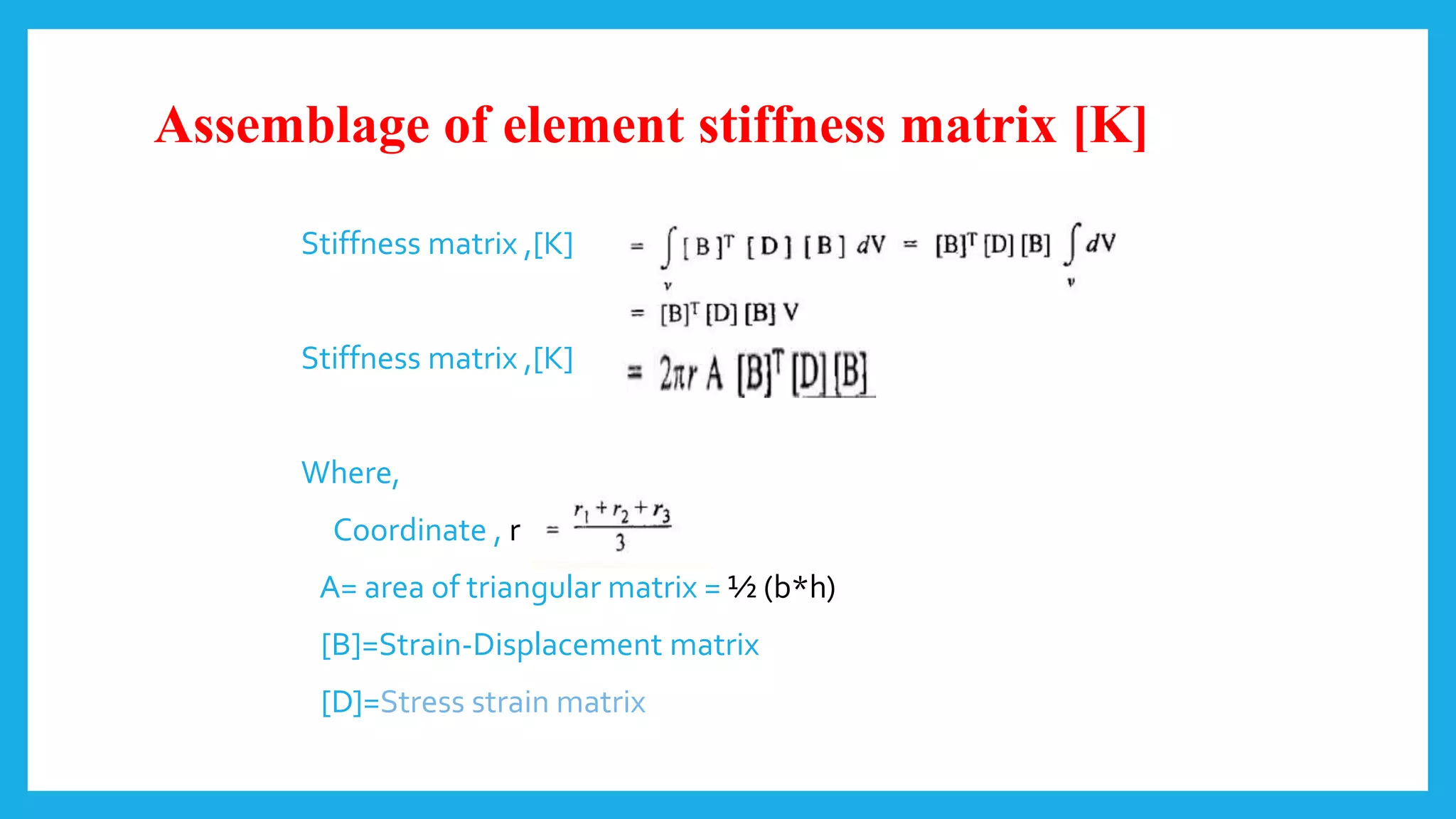 Assemblage of element stiffness matrix [K]

Stiffness matrix ,[K] $= \int_v [B]^T [D] [B] \, dV = [B]^T [D] [B] \int_v dV$

$= [B]^T [D] [B] V$

Stiffness matrix ,[K] $= 2\pi r A [B]^T [D] [B]$

Where,

Coordinate , r $= \frac{r_1 + r_2 + r_3}{3}$

A= area of triangular matrix = ½ (b*h)

[B]=Strain-Displacement matrix

[D]=Stress strain matrix